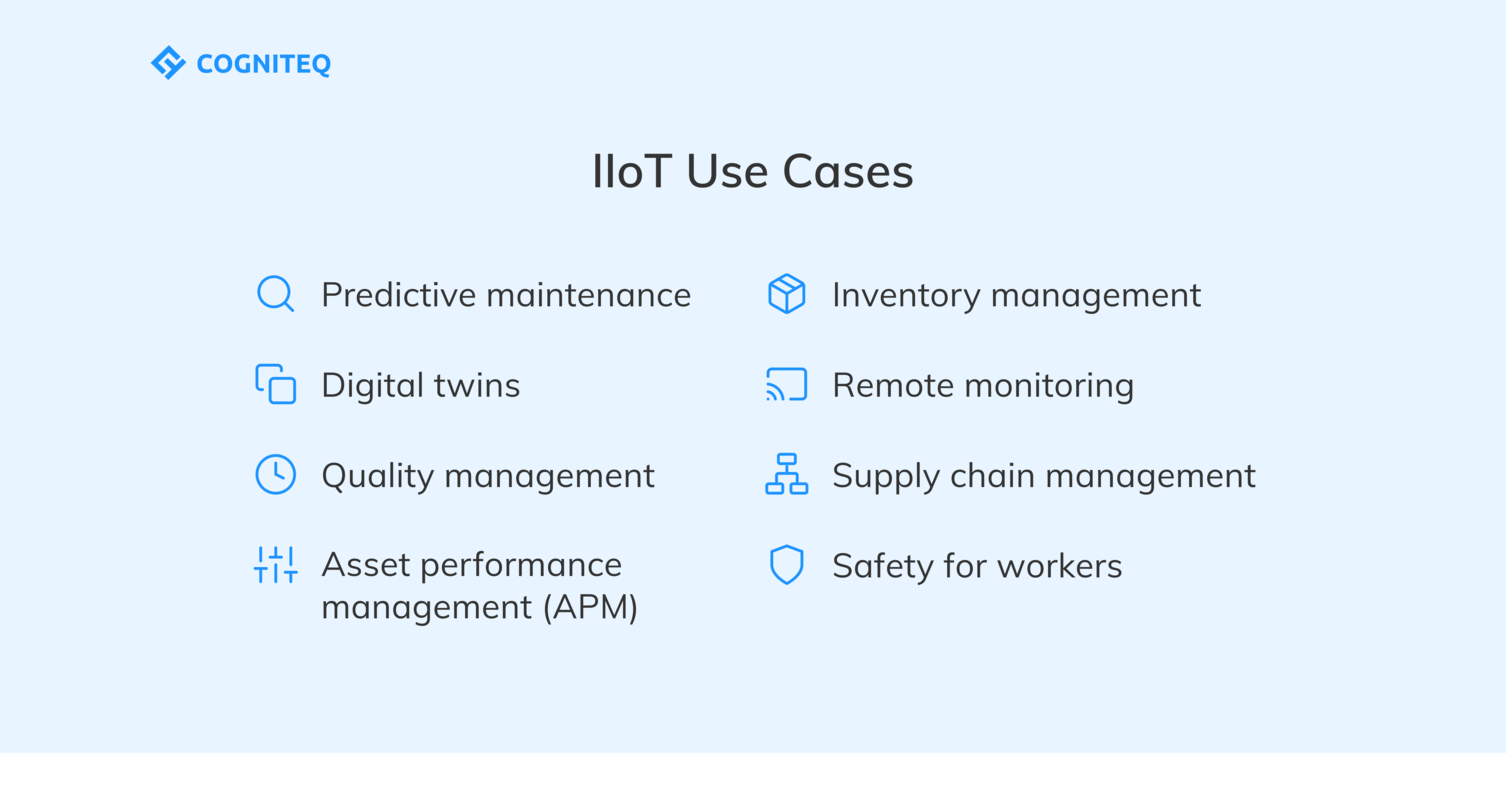 COGNITEQ

IIoT Use Cases

Predictive maintenance

Digital twins

Quality management

Asset performance management (APM)

Inventory management

Remote monitoring

Supply chain management

Safety for workers